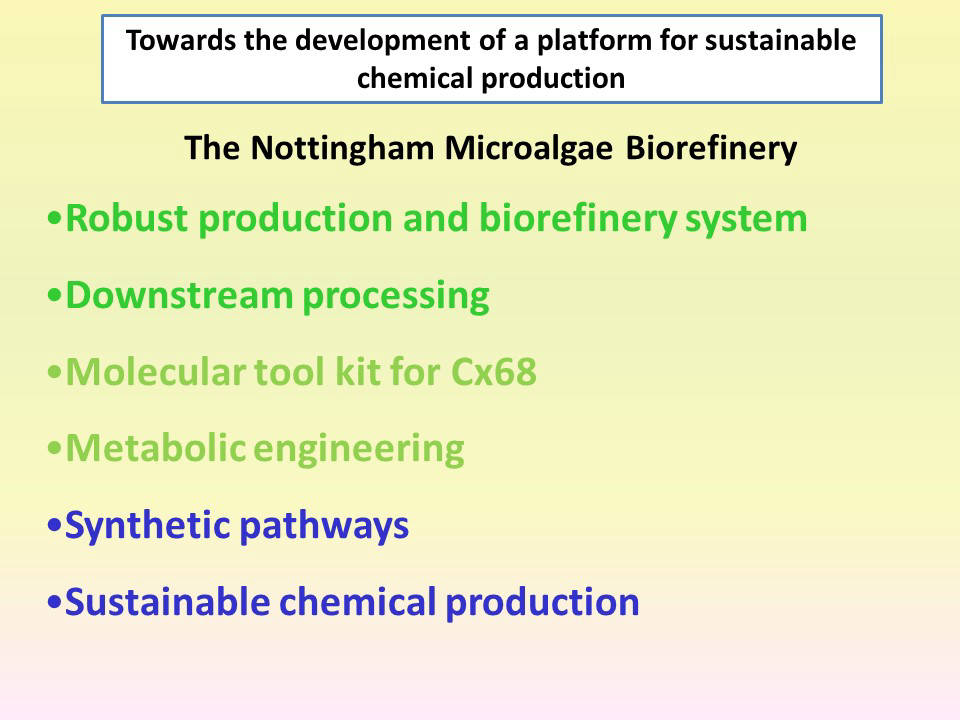 Towards the development of a platform for sustainable chemical production

The Nottingham Microalgae Biorefinery

•Robust production and biorefinery system

•Downstream processing

•Molecular tool kit for Cx68

•Metabolic engineering

•Synthetic pathways

•Sustainable chemical production